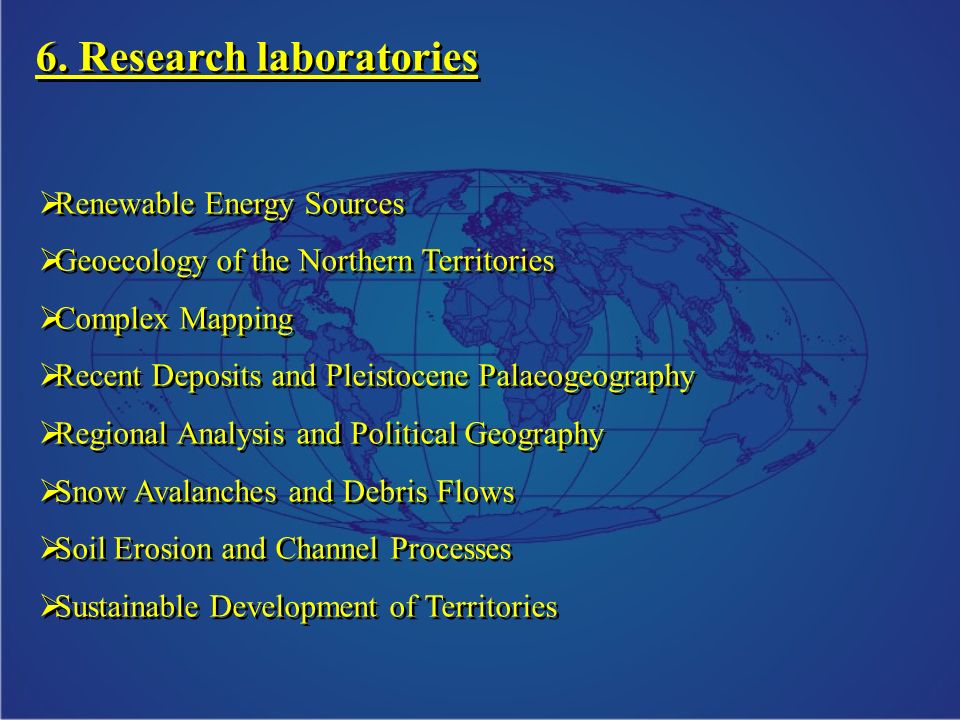 6. Research laboratories

➢Renewable Energy Sources
➢Geoecology of the Northern Territories
➢Complex Mapping
➢Recent Deposits and Pleistocene Palaeogeography
➢Regional Analysis and Political Geography
➢Snow Avalanches and Debris Flows
➢Soil Erosion and Channel Processes
➢Sustainable Development of Territories